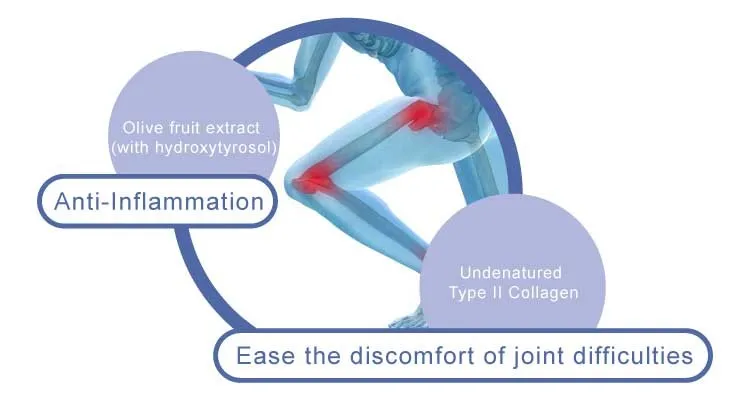 Olive fruit extract
(with hydroxytyrosol)

Anti-Inflammation

Undenatured
Type II Collagen

Ease the discomfort of joint difficulties